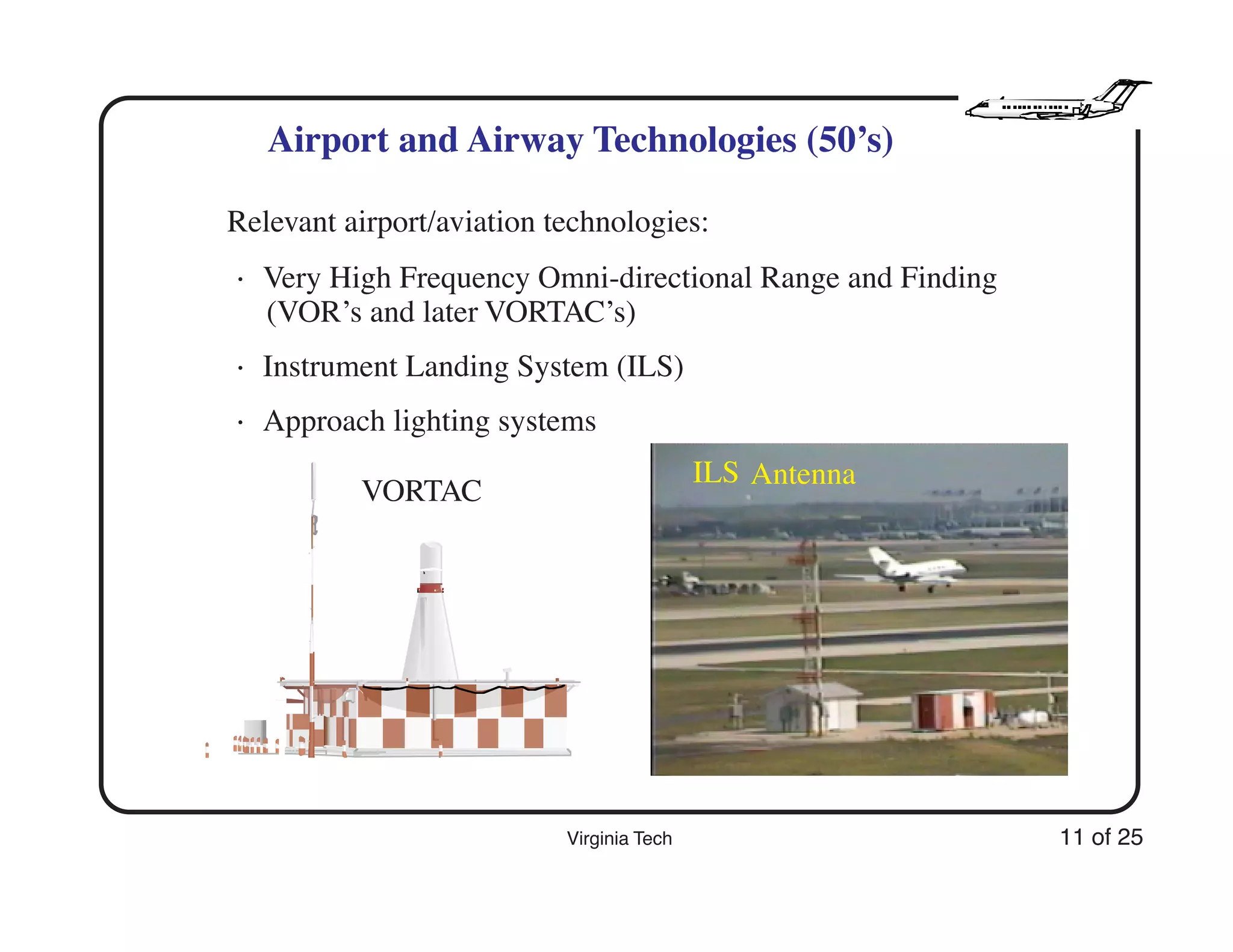 Airport and Airway Technologies (50’s)

Relevant airport/aviation technologies:

· Very High Frequency Omni-directional Range and Finding (VOR’s and later VORTAC’s)

· Instrument Landing System (ILS)

· Approach lighting systems

VORTAC

ILS Antenna

Virginia Tech

11 of 25